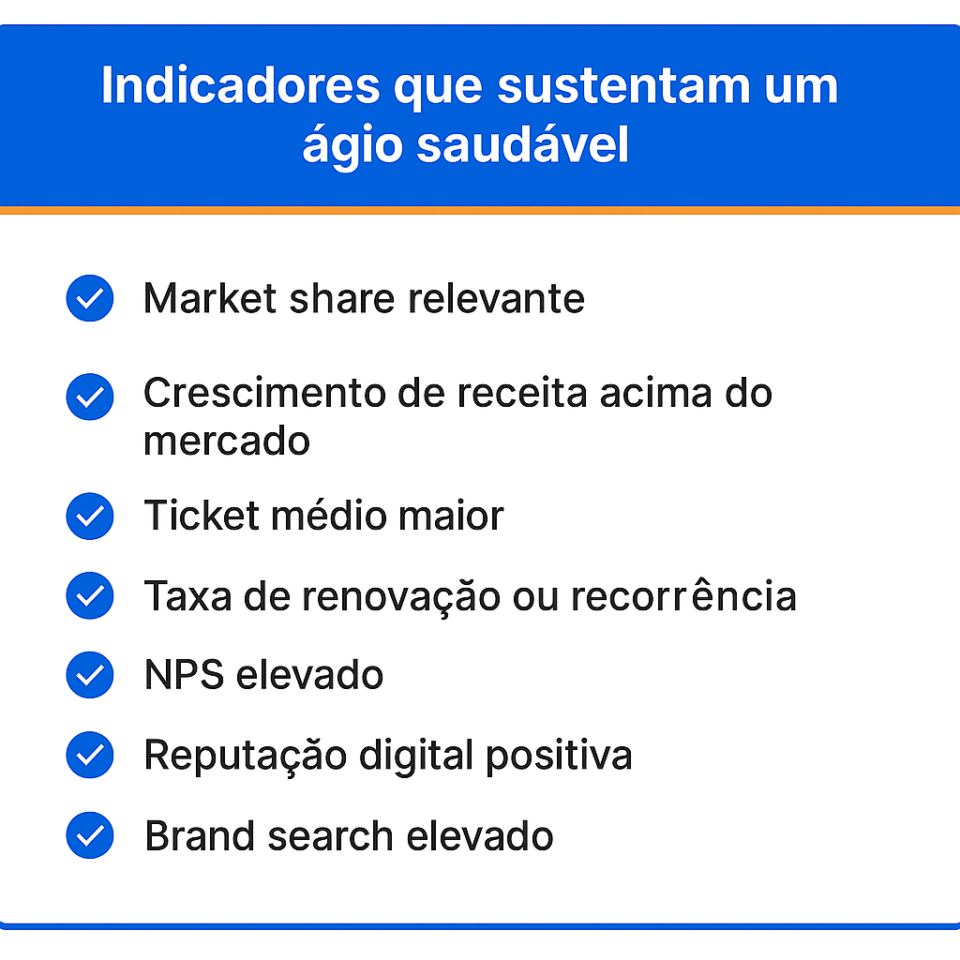 Indicadores que sustentam um ágio saudável

Market share relevante

Crescimento de receita acima do mercado

Ticket médio maior

Taxa de renovação ou recorrência

NPS elevado

Reputação digital positiva

Brand search elevado